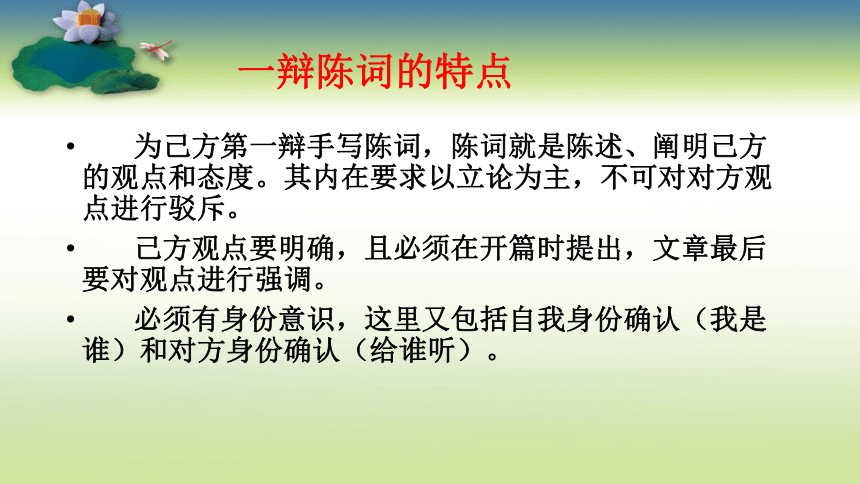 一辩陈词的特点

• 为己方第一辩手写陈词，陈词就是陈述、阐明己方的观点和态度。其内在要求以立论为主，不可对对方观点进行驳斥。

• 己方观点要明确，且必须在开篇时提出，文章最后要对观点进行强调。

• 必须有身份意识，这里又包括自我身份确认（我是谁）和对方身份确认（给谁听）。